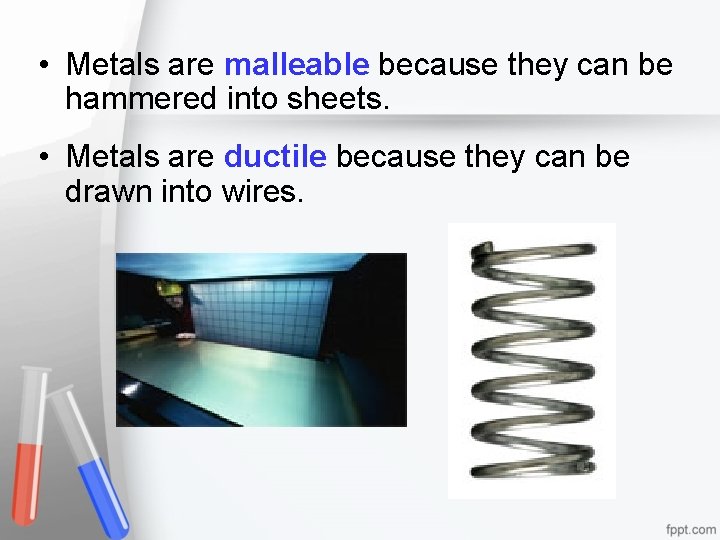 • Metals are malleable because they can be hammered into sheets.

• Metals are ductile because they can be drawn into wires.

fppt.com